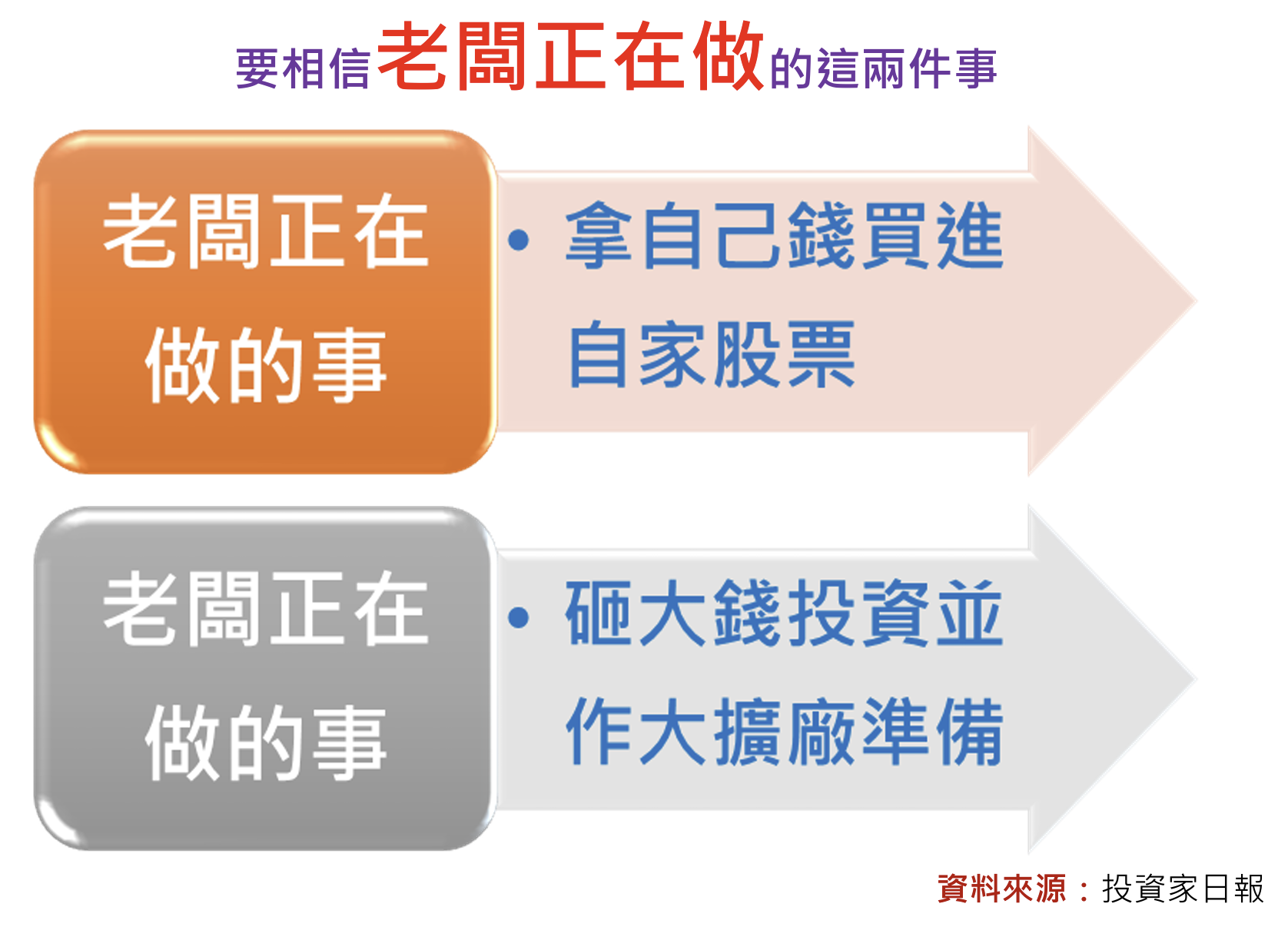 要相信老闆正在做的這兩件事

老闆正在做的事

• 拿自己錢買進自家股票

老闆正在做的事

• 砸大錢投資並作大擴廠準備

資料來源：投資家日報